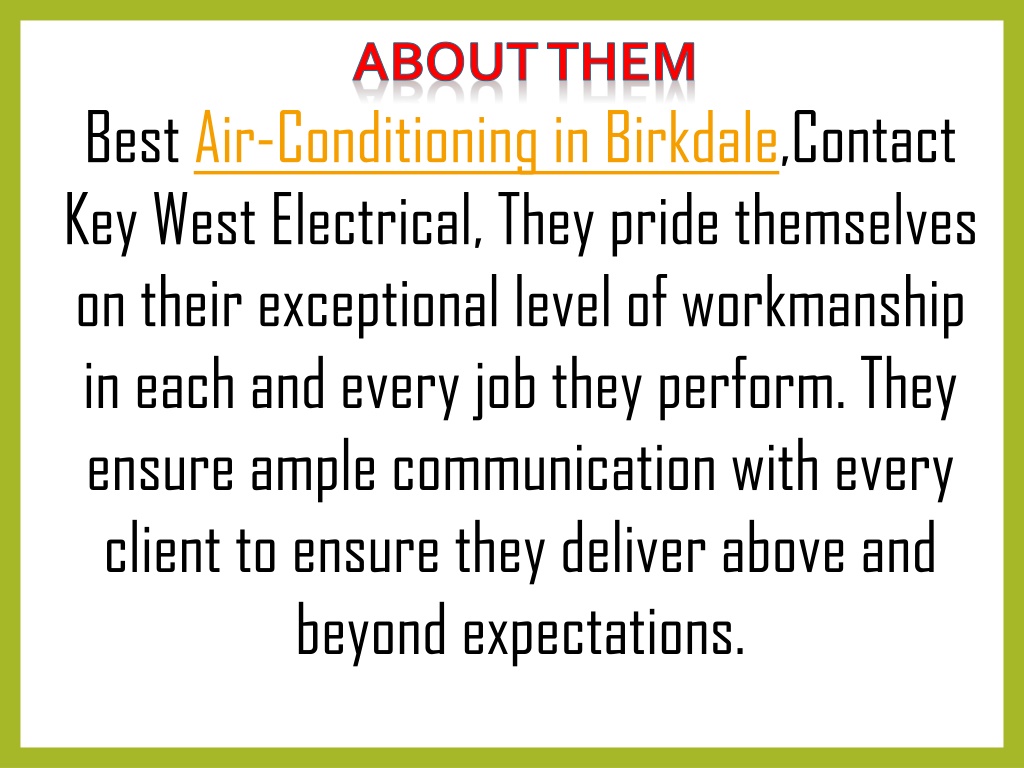 ABOUT THEM

Best Air-Conditioning in Birkdale,Contact Key West Electrical, They pride themselves on their exceptional level of workmanship in each and every job they perform. They ensure ample communication with every client to ensure they deliver above and beyond expectations.